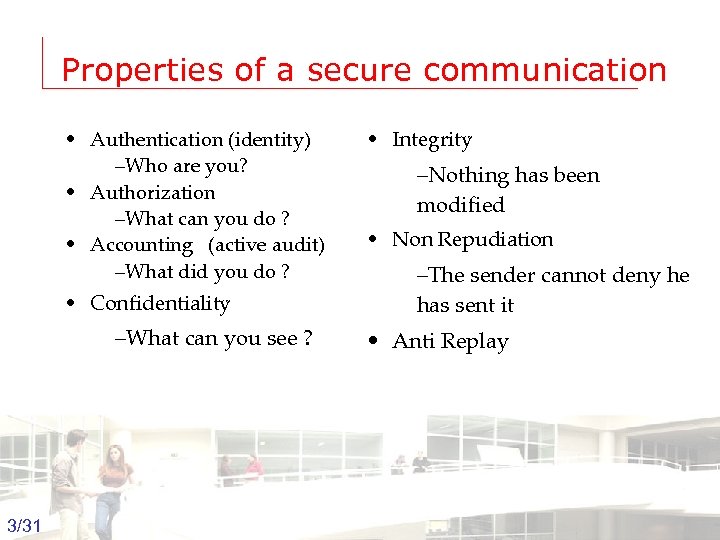 Properties of a secure communication

• Authentication (identity)
–Who are you?
• Authorization
–What can you do ?
• Accounting (active audit)
–What did you do ?
• Confidentiality
–What can you see ?

• Integrity
–Nothing has been modified
• Non Repudiation
–The sender cannot deny he has sent it
• Anti Replay

3/31